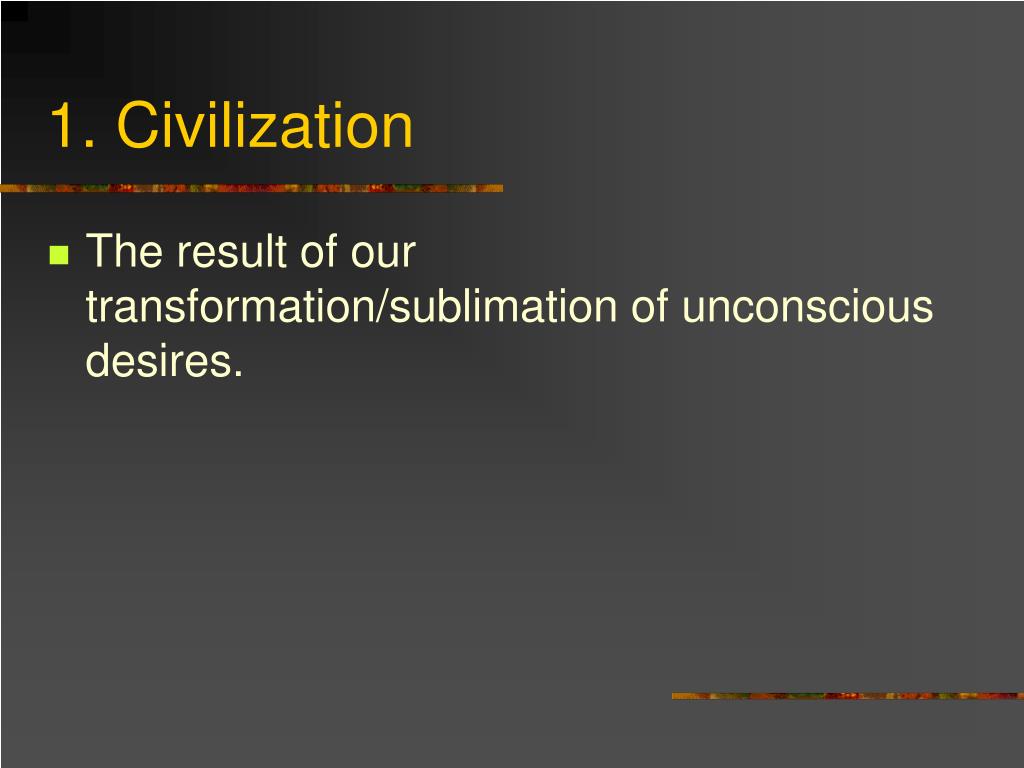 1. Civilization

The result of our transformation/sublimation of unconscious desires.